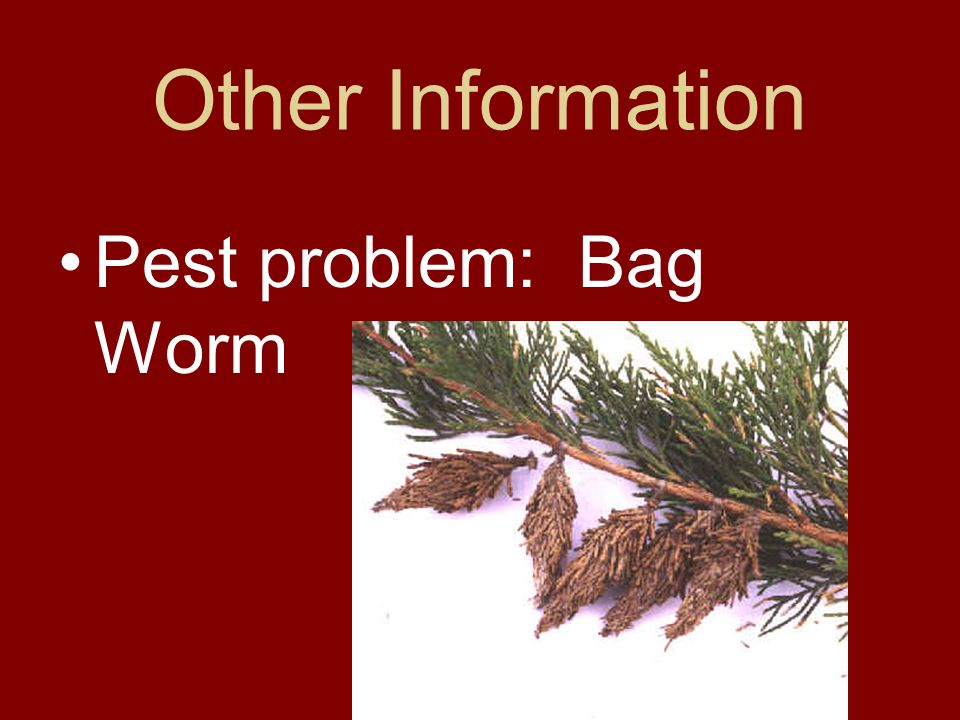 Other Information

• Pest problem:  Bag Worm